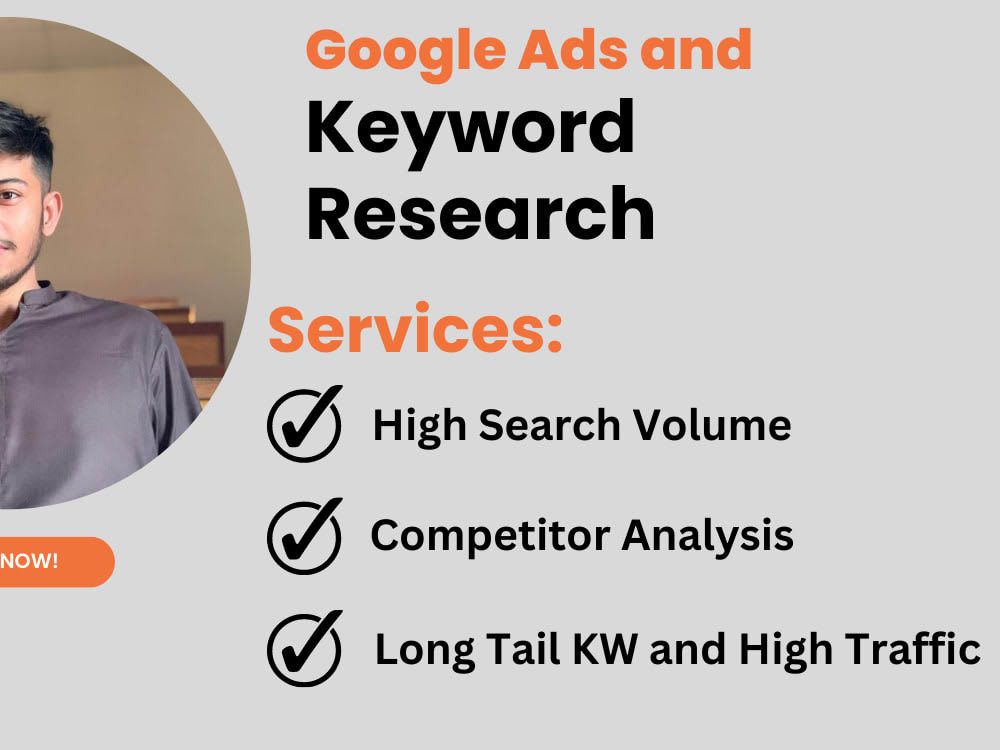 Google Ads and
Keyword Research

Services:

High Search Volume

Competitor Analysis

Long Tail KW and High Traffic

NOW!